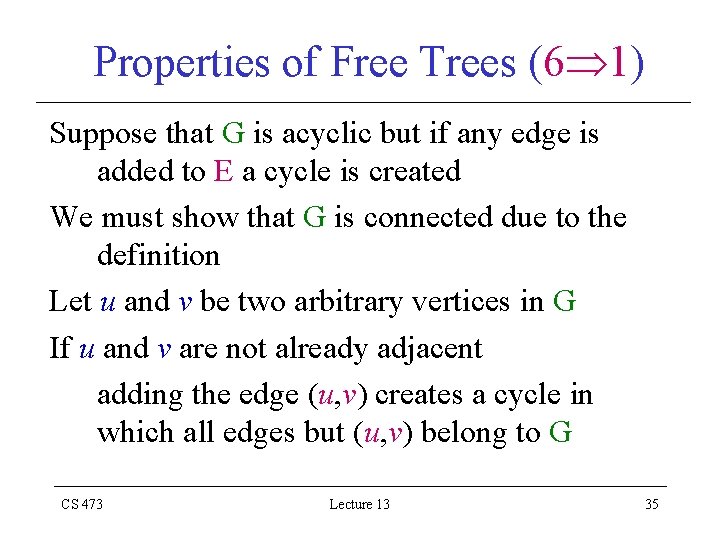 Properties of Free Trees ($6 \Rightarrow 1$)

Suppose that G is acyclic but if any edge is added to E a cycle is created

We must show that G is connected due to the definition

Let $u$ and $v$ be two arbitrary vertices in G

If $u$ and $v$ are not already adjacent

adding the edge $(u,v)$ creates a cycle in which all edges but $(u,v)$ belong to G

CS 473 Lecture 13 35